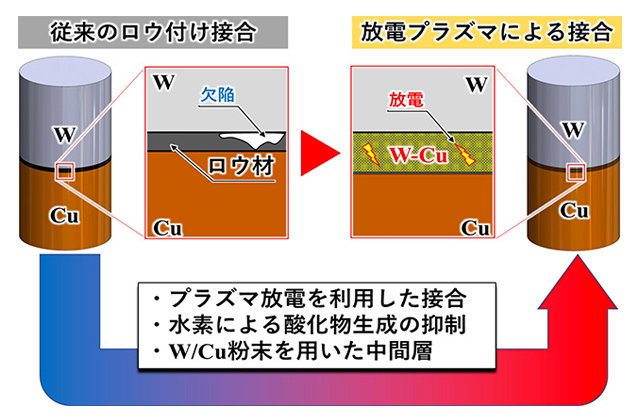 従来のロウ付け接合

W

Cu

W

欠陥

ロウ材

Cu

放電プラズマによる接合

W

放電

W-Cu

Cu

W

Cu

・プラズマ放電を利用した接合
・水素による酸化物生成の抑制
・W/Cu粉末を用いた中間層